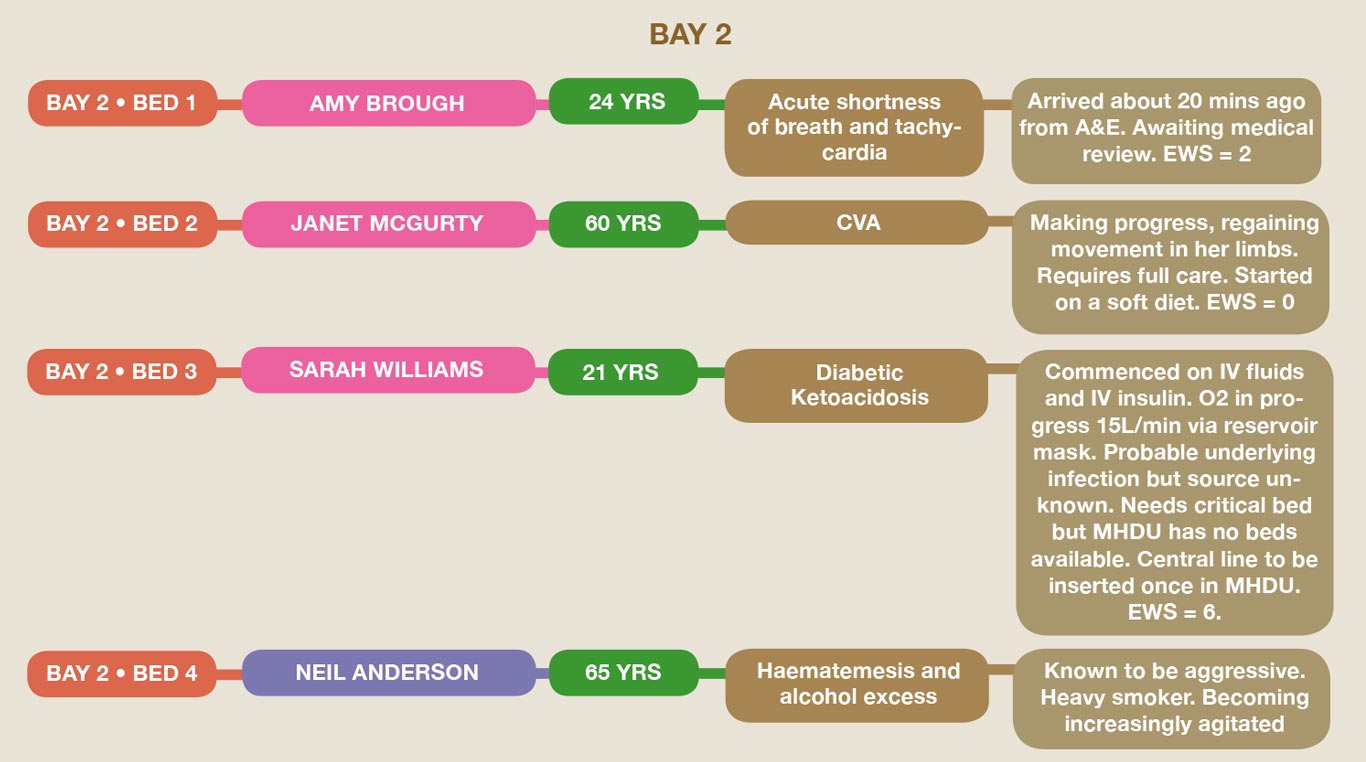 BAY 2

BAY 2 • BED 1
AMY BROUGH
24 YRS
Acute shortness of breath and tachycardia
Arrived about 20 mins ago from A&E. Awaiting medical review. EWS = 2

BAY 2 • BED 2
JANET MCGURTY
60 YRS
CVA
Making progress, regaining movement in her limbs. Requires full care. Started on a soft diet. EWS = 0

BAY 2 • BED 3
SARAH WILLIAMS
21 YRS
Diabetic Ketoacidosis
Commenced on IV fluids and IV insulin. O2 in progress 15L/min via reservoir mask. Probable underlying infection but source unknown. Needs critical bed but MHDU has no beds available. Central line to be inserted once in MHDU. EWS = 6.

BAY 2 • BED 4
NEIL ANDERSON
65 YRS
Haematemesis and alcohol excess
Known to be aggressive. Heavy smoker. Becoming increasingly agitated